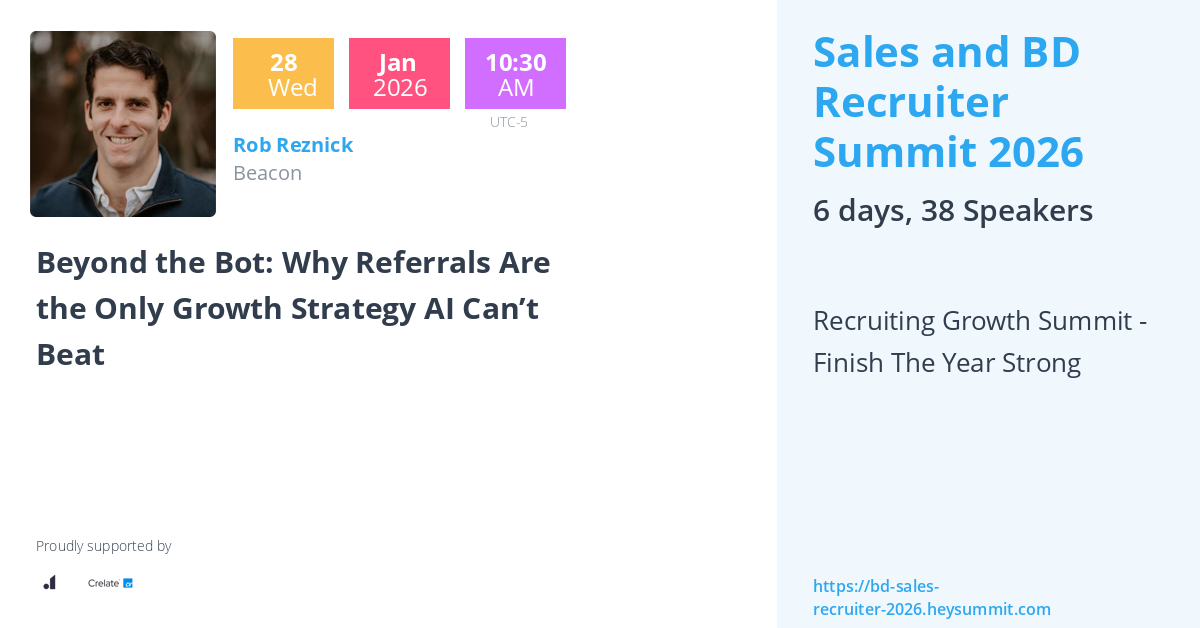 28
Wed

Jan
2026

10:30
AM
UTC-5

Rob Reznick
Beacon

Beyond the Bot: Why Referrals Are the Only Growth Strategy AI Can’t Beat

Proudly supported by

Crelate

Sales and BD Recruiter Summit 2026

6 days, 38 Speakers

Recruiting Growth Summit - Finish The Year Strong

https://bd-sales-recruiter-2026.heysummit.com